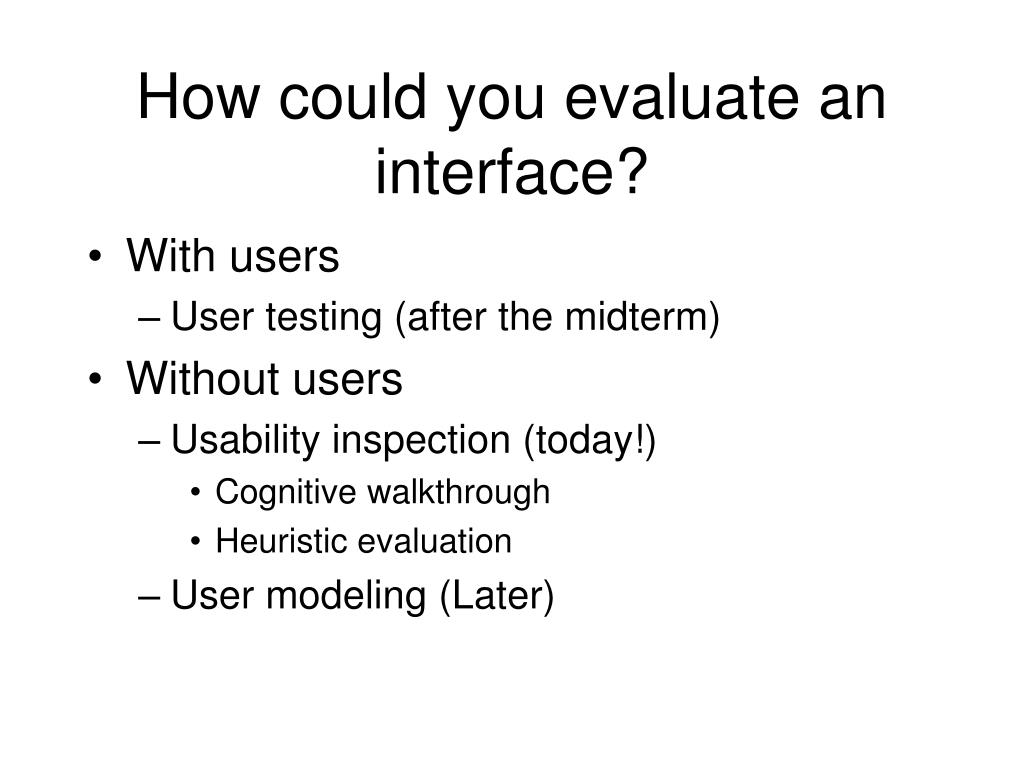 How could you evaluate an interface?

• With users
– User testing (after the midterm)
• Without users
– Usability inspection (today!)
• Cognitive walkthrough
• Heuristic evaluation
– User modeling (Later)